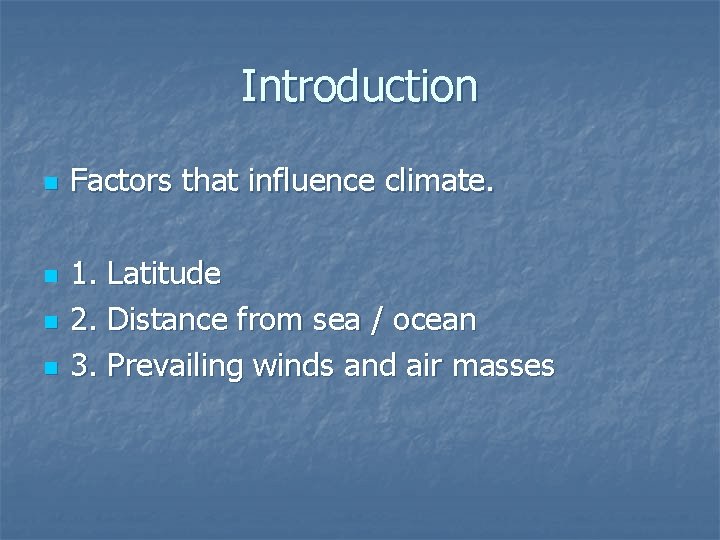 Introduction

Factors that influence climate.

1. Latitude
2. Distance from sea / ocean
3. Prevailing winds and air masses